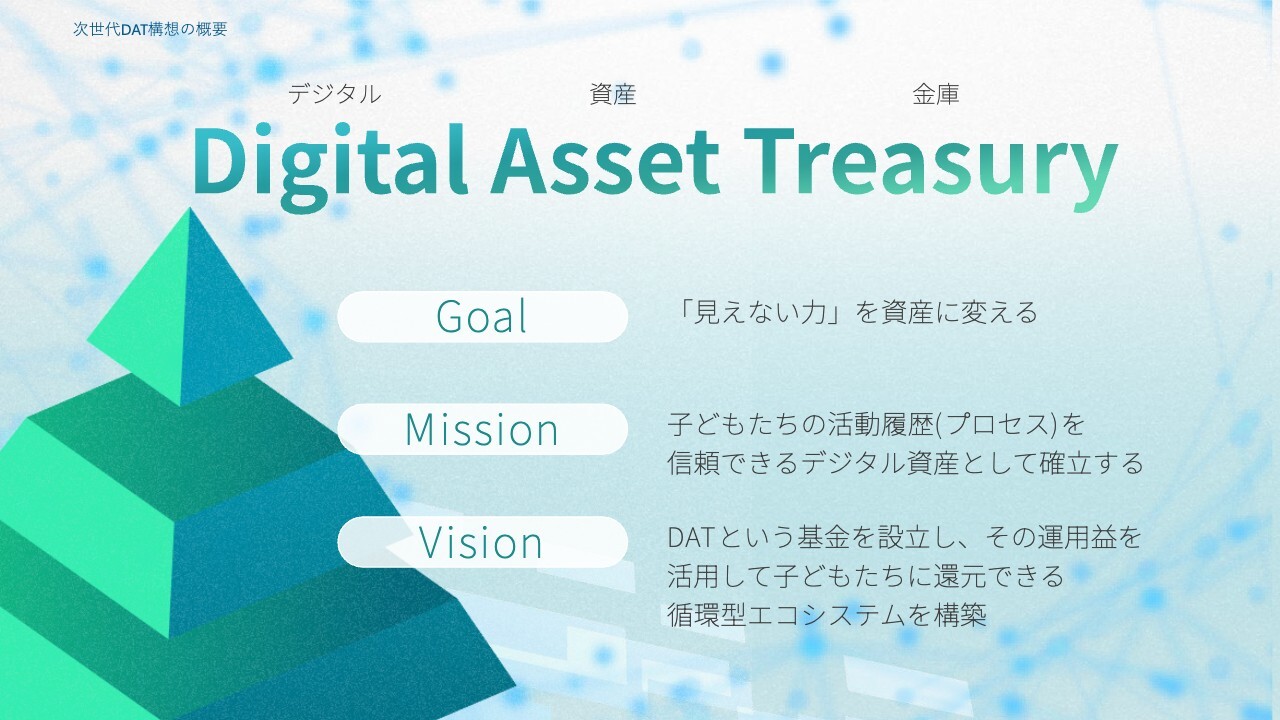 次世代DAT構想の概要

デジタル 資産 金庫
Digital Asset Treasury

Goal
「見えない力」を資産に変える

Mission
子どもたちの活動履歴(プロセス)を信頼できるデジタル資産として確立する

Vision
DATという基金を設立し、その運用益を活用して子どもたちに還元できる循環型エコシステムを構築